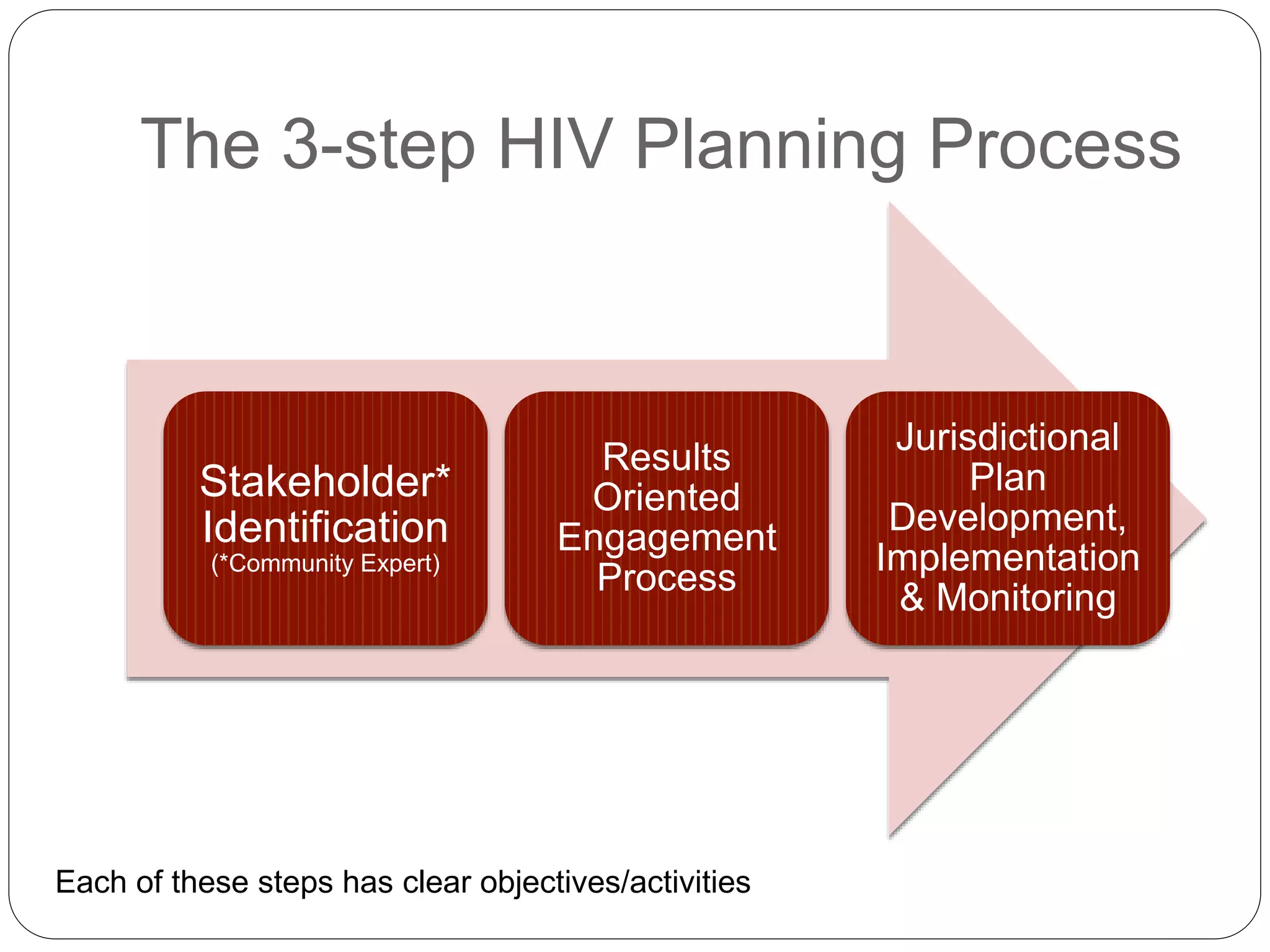 The 3-step HIV Planning Process

Stakeholder* Identification
(*Community Expert)

Results Oriented Engagement Process

Jurisdictional Plan Development, Implementation & Monitoring

Each of these steps has clear objectives/activities